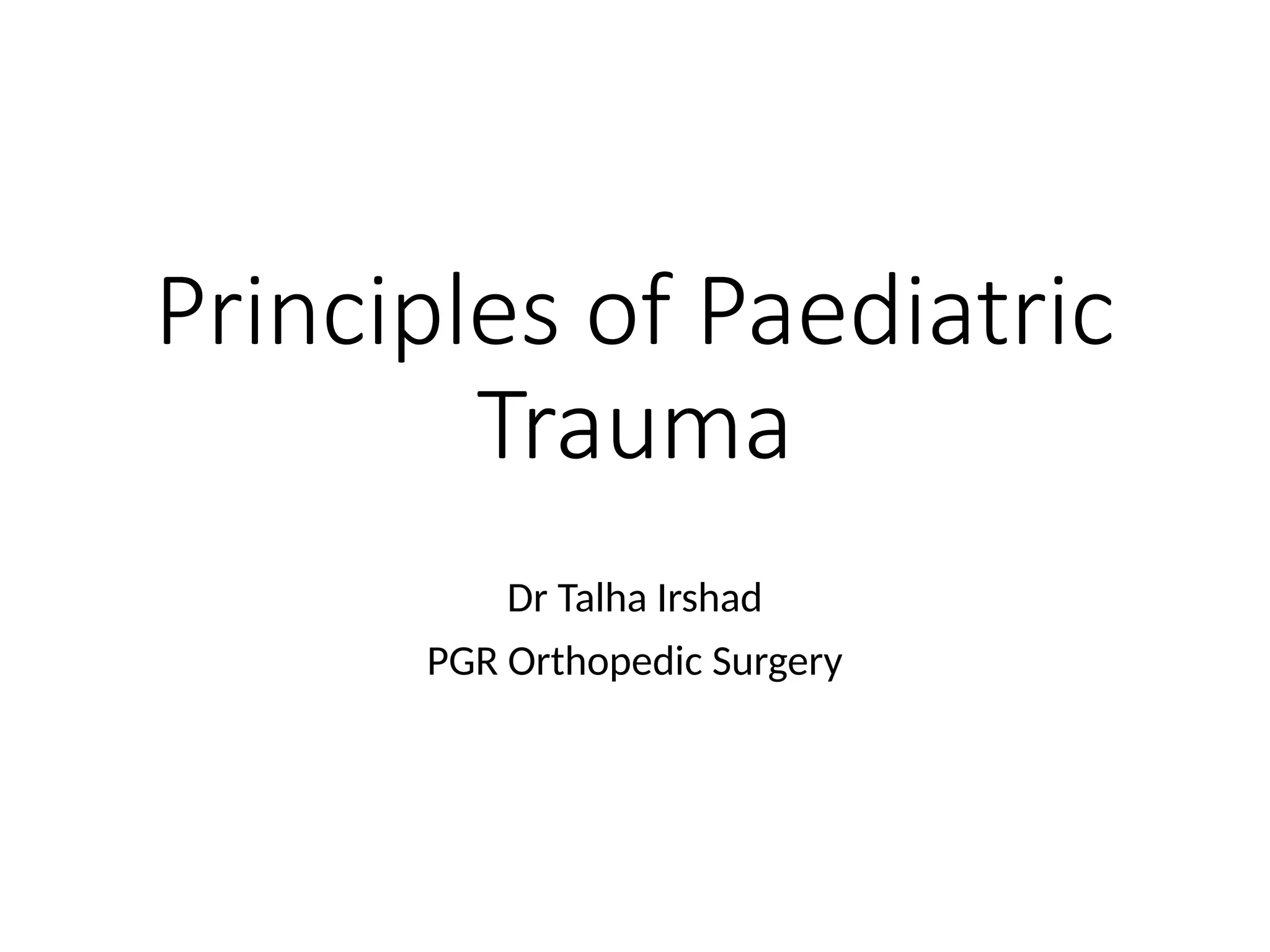 Principles of Paediatric Trauma

Dr Talha Irshad

PGR Orthopedic Surgery